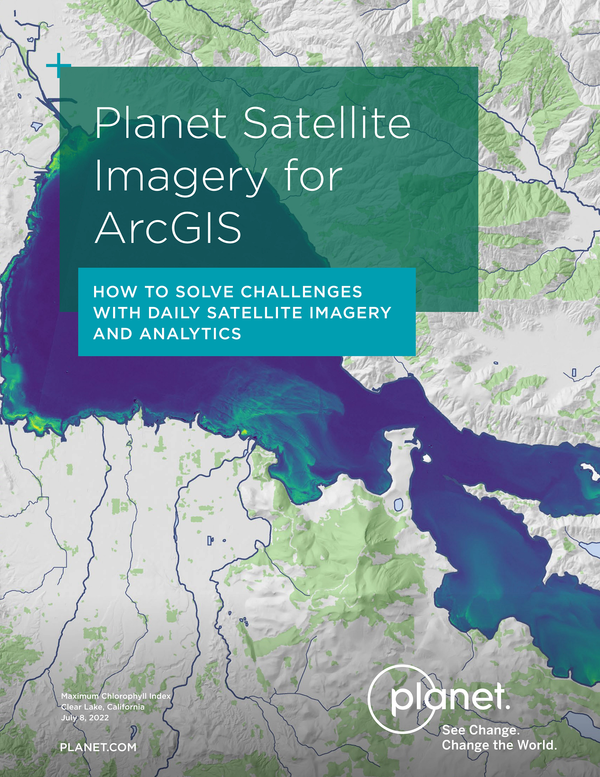 Planet Satellite Imagery for ArcGIS

HOW TO SOLVE CHALLENGES WITH DAILY SATELLITE IMAGERY AND ANALYTICS

Maximum Chlorophyll Index
Clear Lake, California
July 8, 2022

PLANET.COM

planet.

See Change.
Change the World.